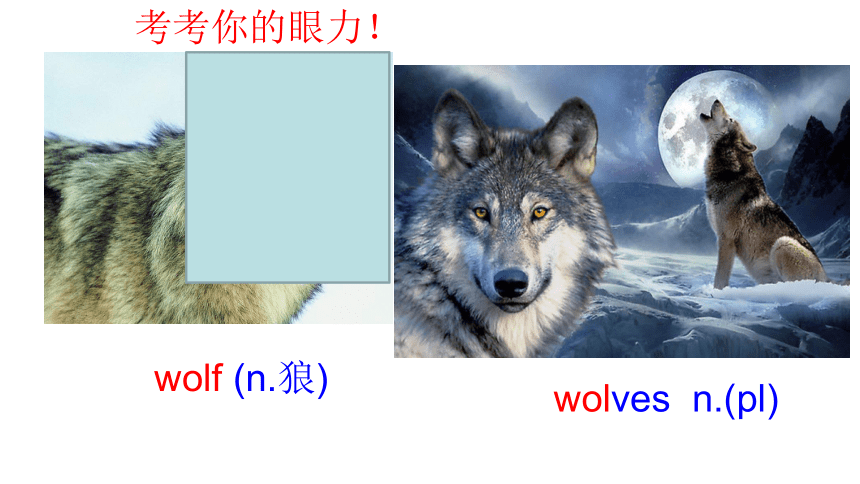 考考你的眼力！

wolf (n.狼)

wolves n.(pl)